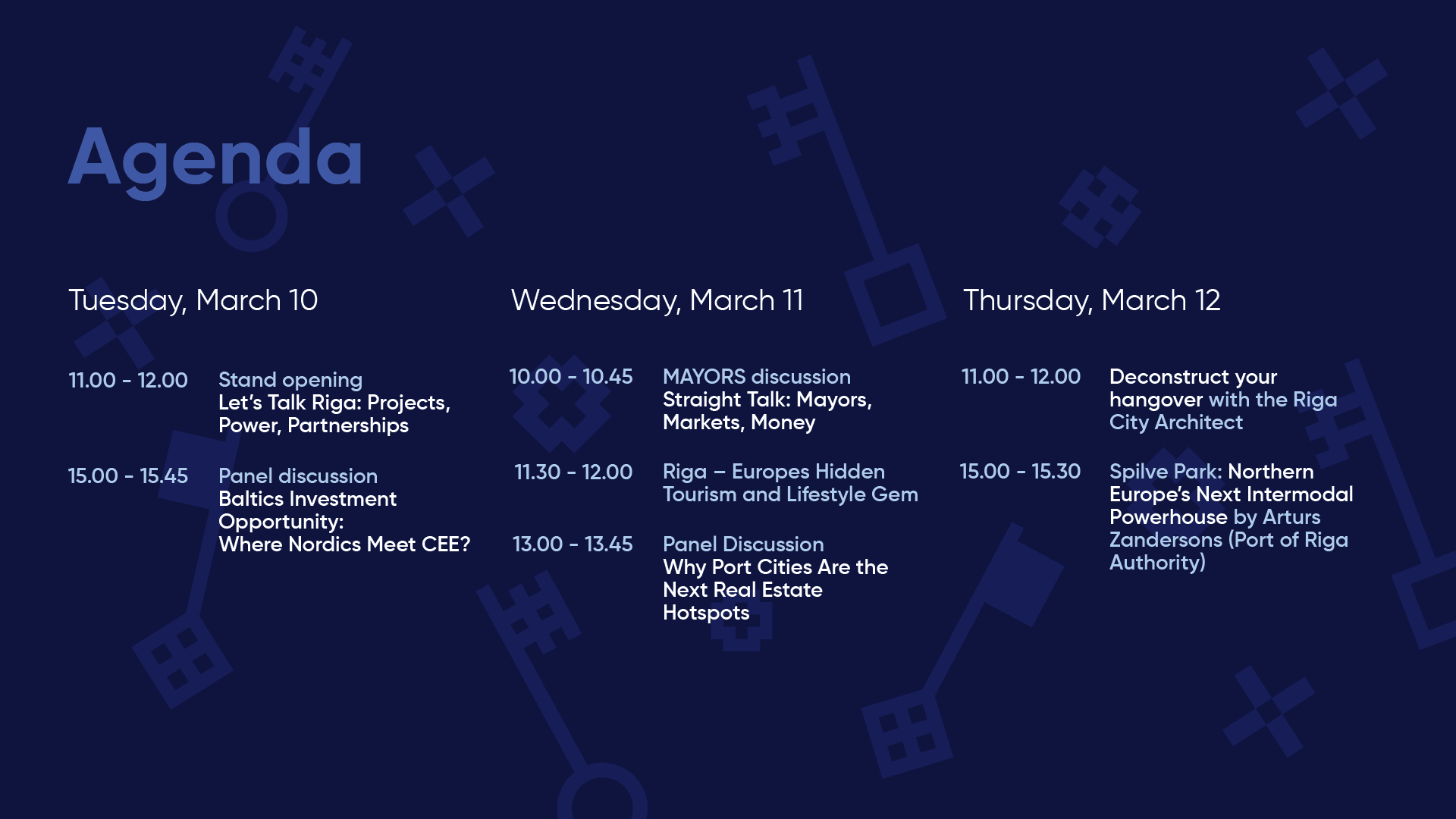 Agenda

Tuesday, March 10

11.00 - 12.00 Stand opening
Let's Talk Riga: Projects, Power, Partnerships

15.00 - 15.45 Panel discussion
Baltics Investment Opportunity:
Where Nordics Meet CEE?

Wednesday, March 11

10.00 - 10.45 MAYORS discussion
Straight Talk: Mayors, Markets, Money

11.30 - 12.00 Riga – Europes Hidden Tourism and Lifestyle Gem

13.00 - 13.45 Panel Discussion
Why Port Cities Are the Next Real Estate Hotspots

Thursday, March 12

11.00 - 12.00 Deconstruct your hangover with the Riga City Architect

15.00 - 15.30 Spilve Park: Northern Europe's Next Intermodal Powerhouse by Arturs Zandersons (Port of Riga Authority)